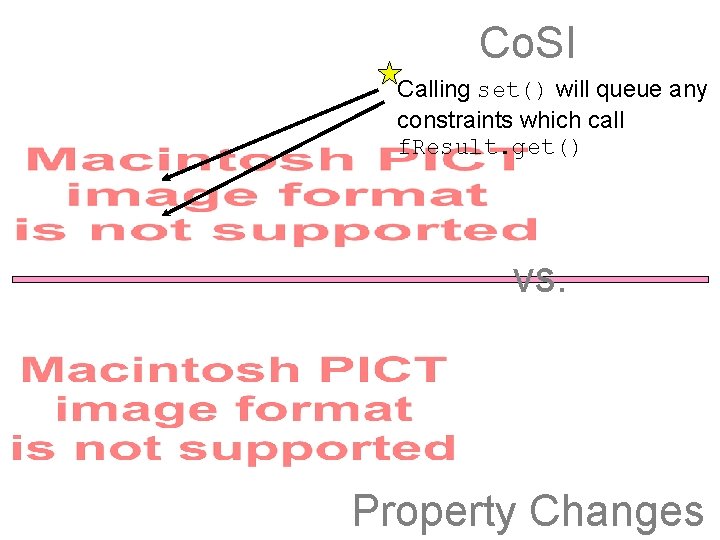 CoSI

Calling set() will queue any constraints which call fResult.get()

Macintosh PICT image format is not supported

vs.

Macintosh PICT image format is not supported

Property Changes